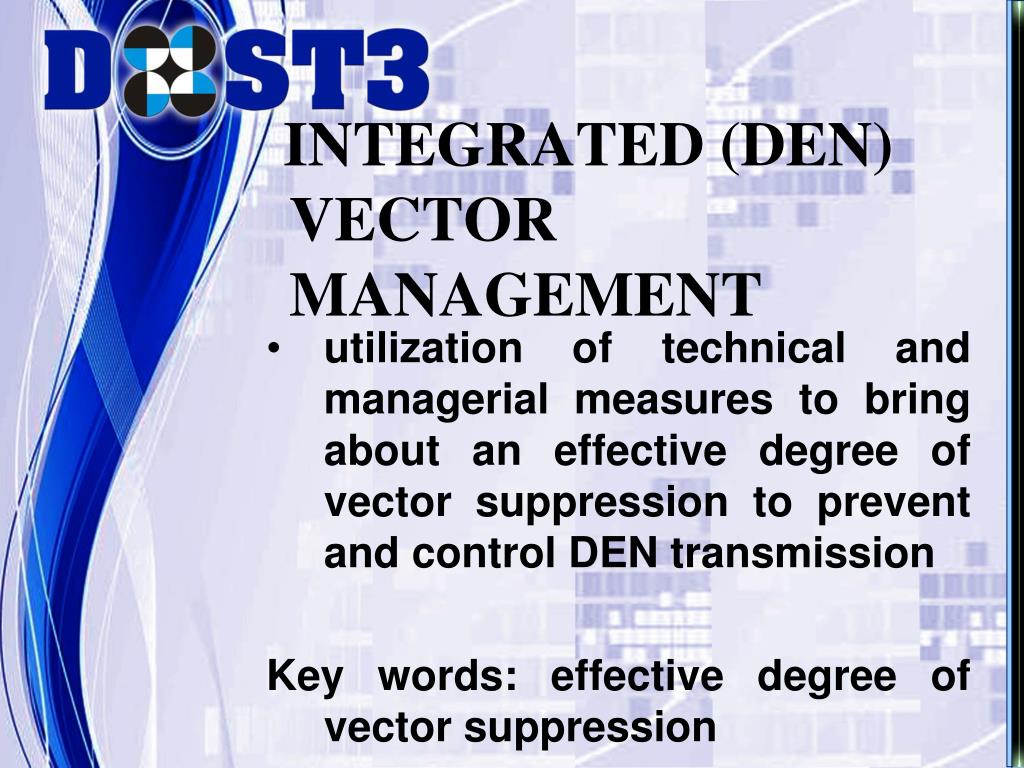 DOST3

INTEGRATED (DEN) VECTOR MANAGEMENT

• utilization of technical and managerial measures to bring about an effective degree of vector suppression to prevent and control DEN transmission

Key words: effective degree of vector suppression